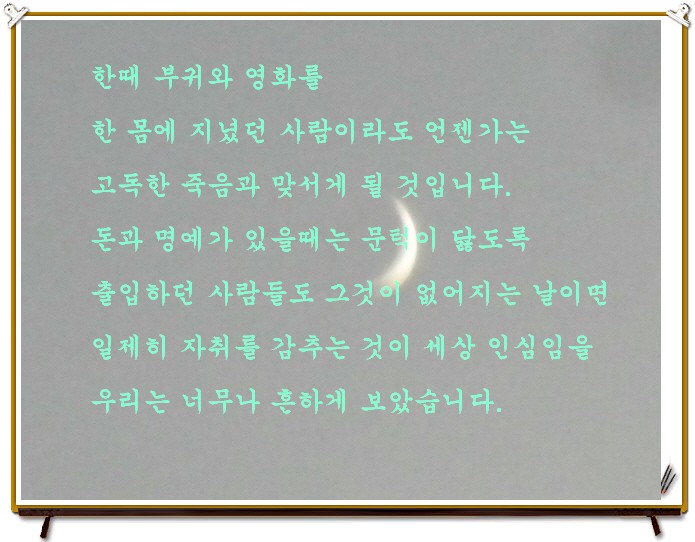 한때 부귀와 영화를
한 몸에 지녔던 사람이라도 언젠가는
고독한 죽음과 맞서게 될 것입니다.
돈과 명예가 있을때는 문턱이 닳도록
출입하던 사람들도 그것이 없어지는 날이면
일제히 자취를 감추는 것이 세상 인심임을
우리는 너무나 흔하게 보았습니다.